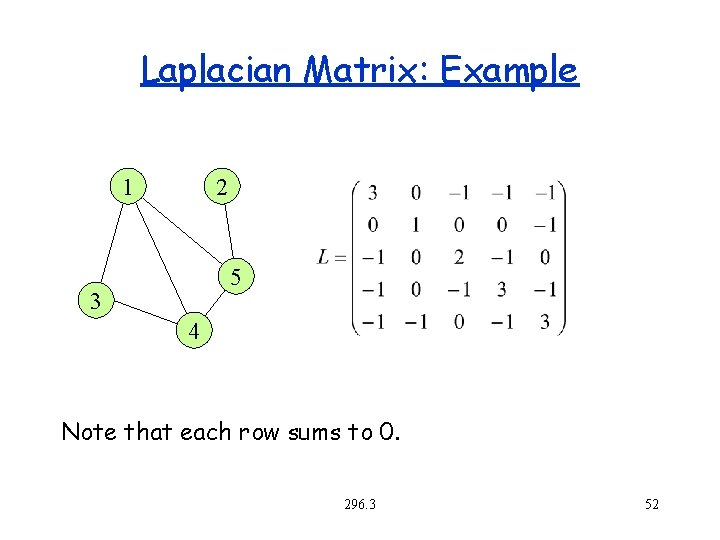 Laplacian Matrix: Example

1
2
5
3
4

$L = \begin{pmatrix} 3 & 0 & -1 & -1 & -1 \\ 0 & 1 & 0 & 0 & -1 \\ -1 & 0 & 2 & -1 & 0 \\ -1 & 0 & -1 & 3 & -1 \\ -1 & -1 & 0 & -1 & 3 \end{pmatrix}$

Note that each row sums to 0.

296.3

52